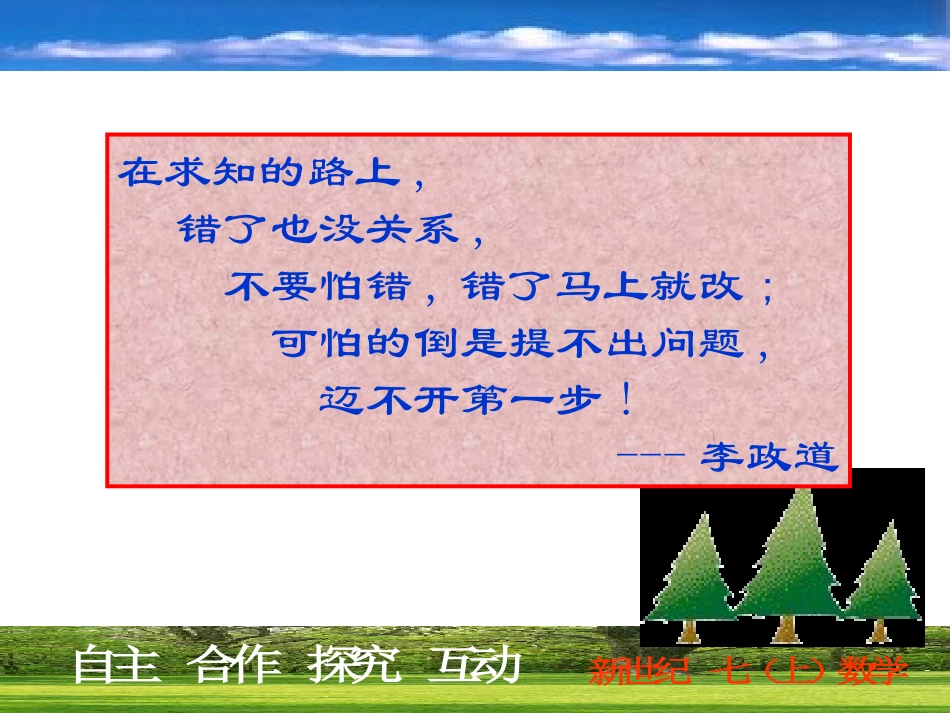 在求知的路上，

错了也没关系，

不要怕错，错了马上就改；

可怕的倒是提不出问题，

迈不开第一步！

——— 李政道

自主 合作 探究 互动

新世纪 七（上）数学